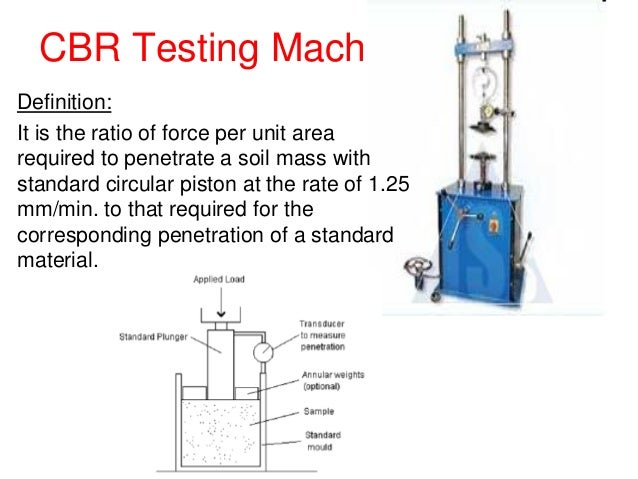 CBR Testing Mach

Definition:

It is the ratio of force per unit area required to penetrate a soil mass with standard circular piston at the rate of 1.25 mm/min. to that required for the corresponding penetration of a standard material.

Applied Load

Standard Plunger

Transducer to measure penetration

Annular weights (optional)

Sample

Standard mould